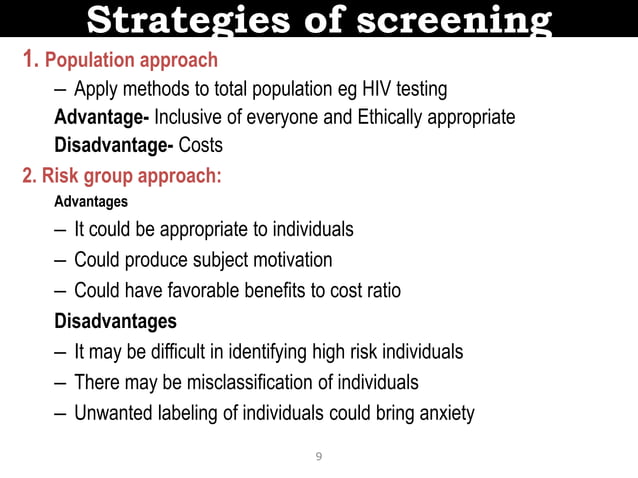 Strategies of screening

1. Population approach

– Apply methods to total population eg HIV testing

Advantage- Inclusive of everyone and Ethically appropriate

Disadvantage- Costs

2. Risk group approach:

Advantages

– It could be appropriate to individuals

– Could produce subject motivation

– Could have favorable benefits to cost ratio

Disadvantages

– It may be difficult in identifying high risk individuals

– There may be misclassification of individuals

– Unwanted labeling of individuals could bring anxiety

9